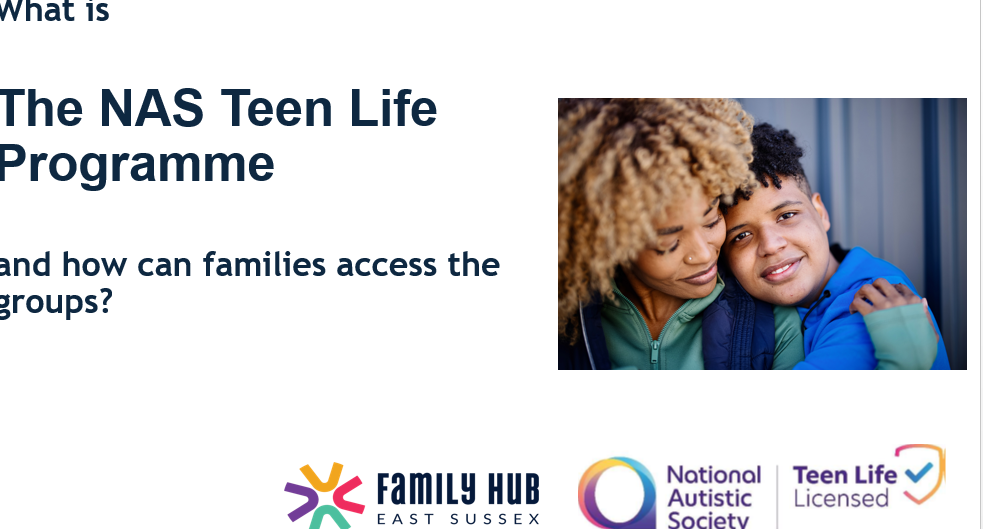 What is

The NAS Teen Life Programme

and how can families access the groups?

FAMILY HUB
EAST SUSSEX

National Autistic Society

Teen Life Licensed